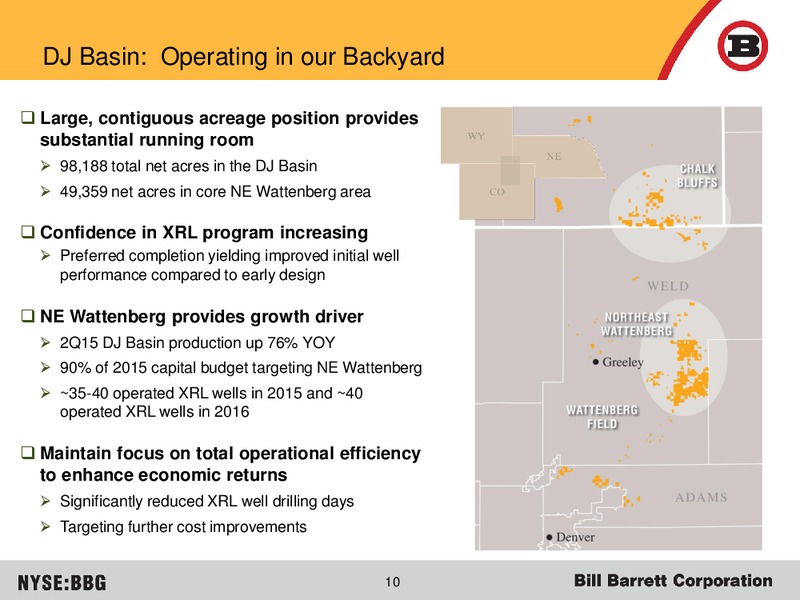 DJ Basin: Operating in our Backyard

B

❑ Large, contiguous acreage position provides substantial running room
➢ 98,188 total net acres in the DJ Basin
➢ 49,359 net acres in core NE Wattenberg area

❑ Confidence in XRL program increasing
➢ Preferred completion yielding improved initial well performance compared to early design

❑ NE Wattenberg provides growth driver
➢ 2Q15 DJ Basin production up 76% YOY
➢ 90% of 2015 capital budget targeting NE Wattenberg
➢ ~35-40 operated XRL wells in 2015 and ~40 operated XRL wells in 2016

❑ Maintain focus on total operational efficiency to enhance economic returns
➢ Significantly reduced XRL well drilling days
➢ Targeting further cost improvements

WY
NE
CO
CHALK BLUFFS
WELD
NORTHEAST WATTENBERG
Greeley
WATTENBERG FIELD
ADAMS
Denver

NYSE:BBG
10
Bill Barrett Corporation